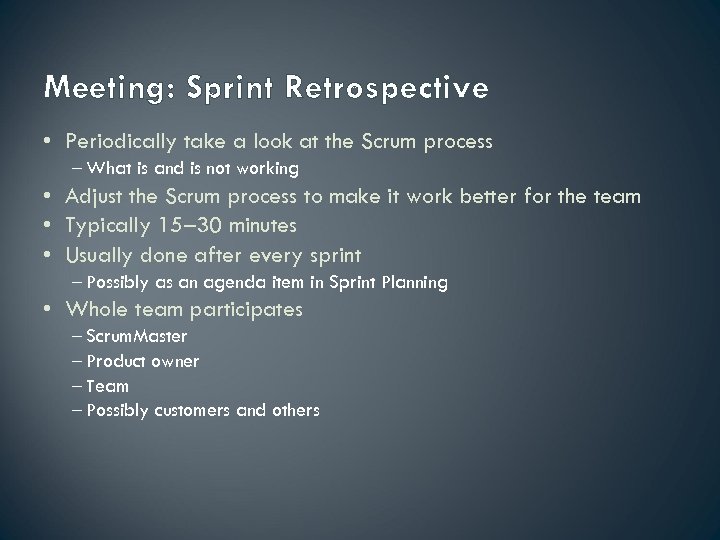 Meeting: Sprint Retrospective

• Periodically take a look at the Scrum process
– What is and is not working
• Adjust the Scrum process to make it work better for the team
• Typically 15–30 minutes
• Usually done after every sprint
– Possibly as an agenda item in Sprint Planning
• Whole team participates
– ScrumMaster
– Product owner
– Team
– Possibly customers and others